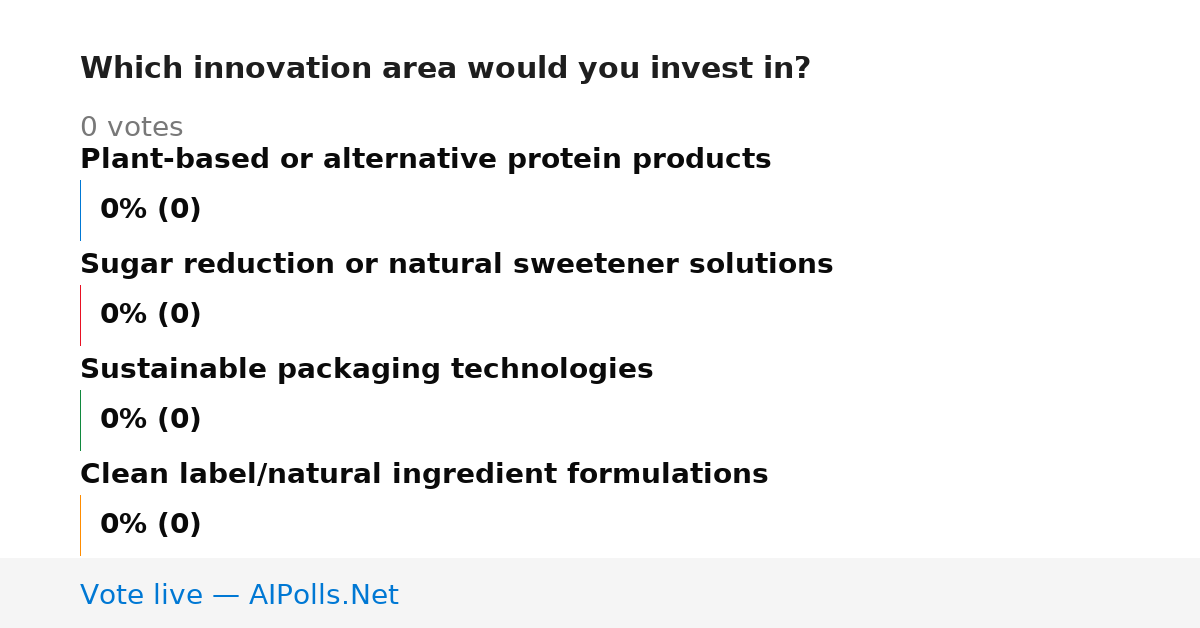 Which innovation area would you invest in?

0 votes

Plant-based or alternative protein products

0% (0)

Sugar reduction or natural sweetener solutions

0% (0)

Sustainable packaging technologies

0% (0)

Clean label/natural ingredient formulations

0% (0)

Vote live — AIPolls.Net